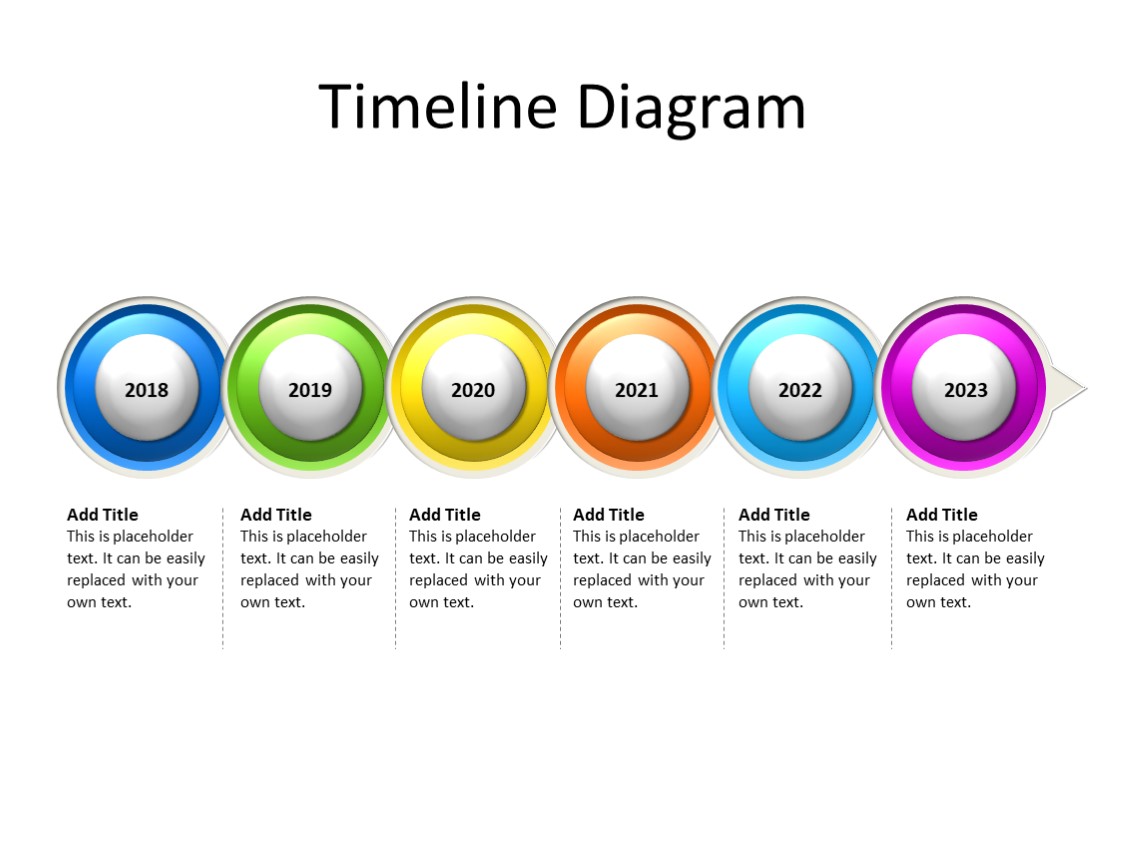 Timeline Diagram

2018

2019

2020

2021

2022

2023

Add Title
This is placeholder text. It can be easily replaced with your own text.

Add Title
This is placeholder text. It can be easily replaced with your own text.

Add Title
This is placeholder text. It can be easily replaced with your own text.

Add Title
This is placeholder text. It can be easily replaced with your own text.

Add Title
This is placeholder text. It can be easily replaced with your own text.

Add Title
This is placeholder text. It can be easily replaced with your own text.